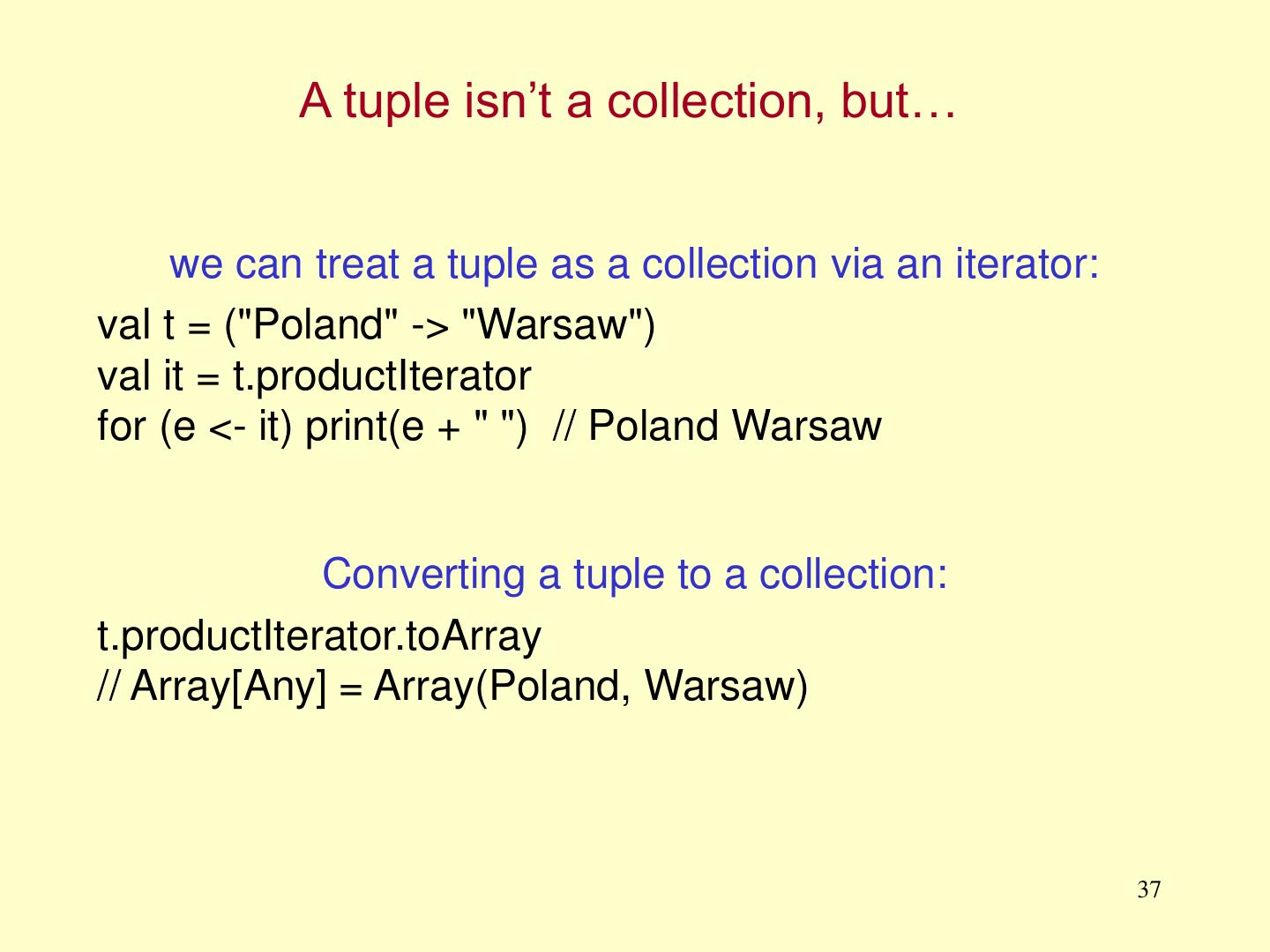 A tuple isn’t a collection, but…

we can treat a tuple as a collection via an iterator:

val t = ("Poland" -> "Warsaw")
val it = t.productIterator
for (e <- it) print(e + " ")  // Poland Warsaw

Converting a tuple to a collection:

t.productIterator.toArray
// Array[Any] = Array(Poland, Warsaw)

37